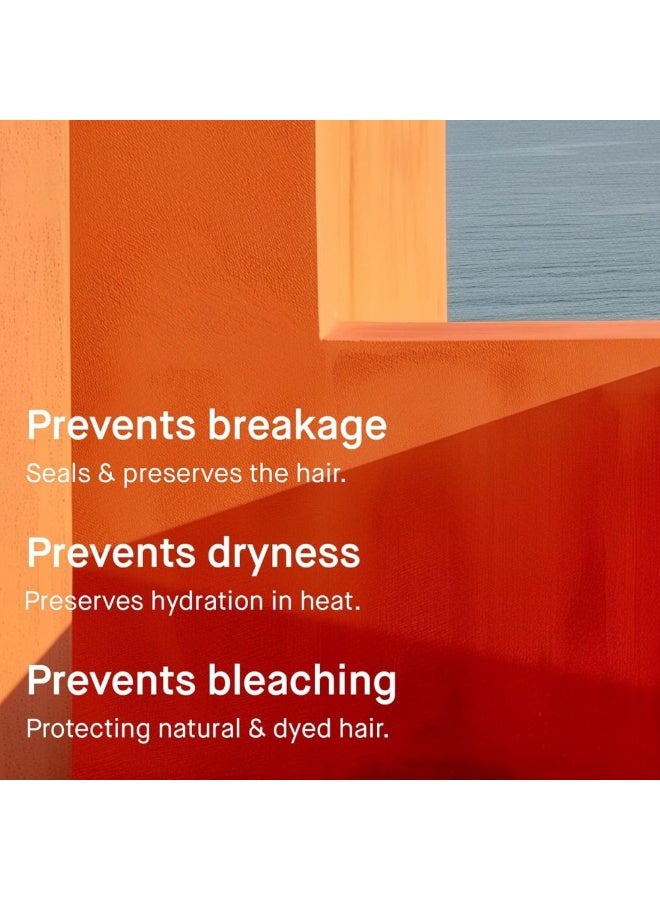 Prevents breakage
Seals & preserves the hair.

Prevents dryness
Preserves hydration in heat.

Prevents bleaching
Protecting natural & dyed hair.